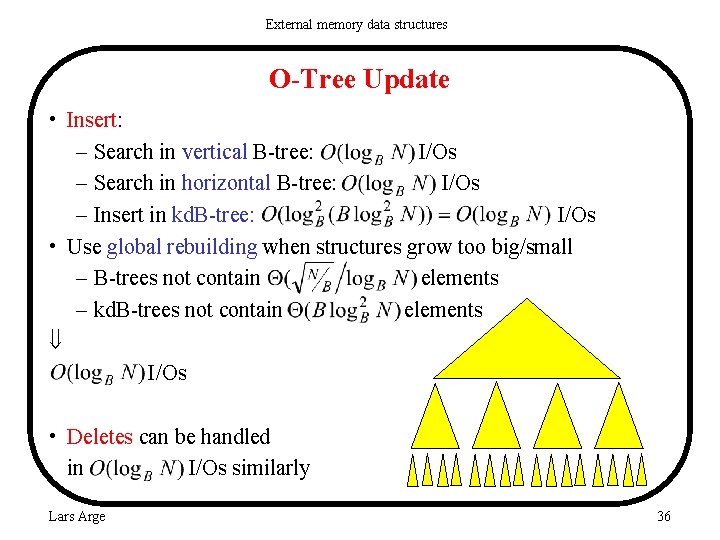 External memory data structures

O-Tree Update

• Insert:
– Search in vertical B-tree: $O(\log_B N)$ I/Os
– Search in horizontal B-tree: $O(\log_B N)$ I/Os
– Insert in kdB-tree: $O(\log_B^2 (B \log_B^2 N)) = O(\log_B N)$ I/Os

• Use global rebuilding when structures grow too big/small
– B-trees not contain $\Theta(\sqrt{N/B} / \log_B N)$ elements
– kdB-trees not contain $\Theta(B \log_B^2 N)$ elements

$\Downarrow$

$O(\log_B N)$ I/Os

• Deletes can be handled in $O(\log_B N)$ I/Os similarly

Lars Arge

36